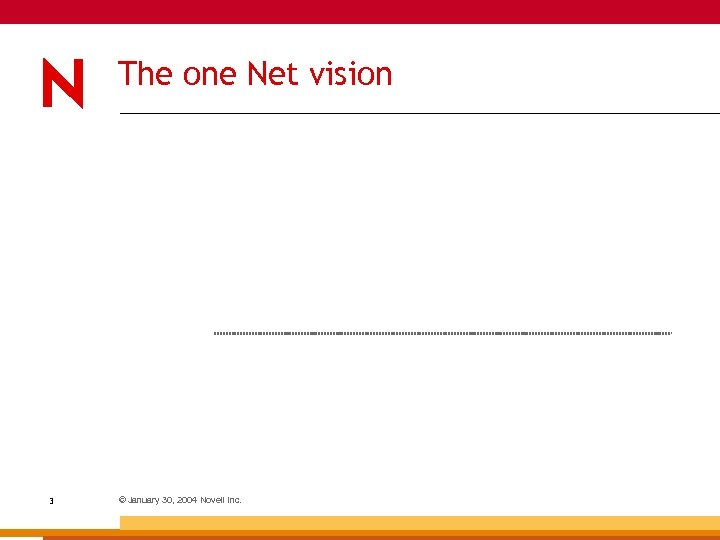 N

The one Net vision

3

© January 30, 2004 Novell Inc.